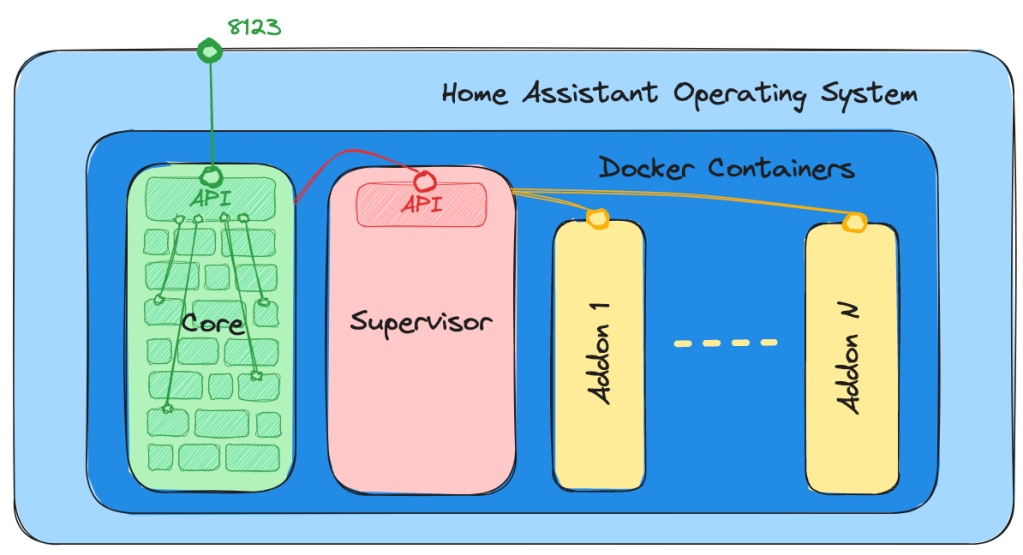 8123

Home Assistant Operating System

Docker Containers

API

Core

API

Supervisor

Addon 1

Addon N